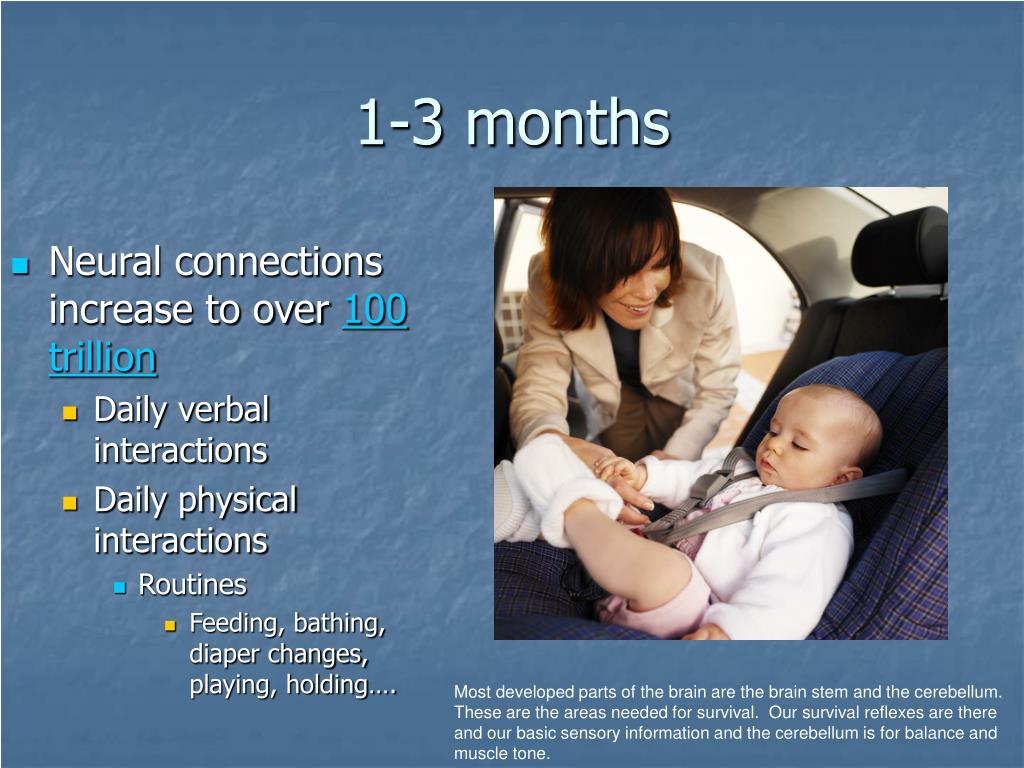 1-3 months

Neural connections increase to over 100 trillion

Daily verbal interactions

Daily physical interactions

Routines

Feeding, bathing, diaper changes, playing, holding….

Most developed parts of the brain are the brain stem and the cerebellum. These are the areas needed for survival. Our survival reflexes are there and our basic sensory information and the cerebellum is for balance and muscle tone.